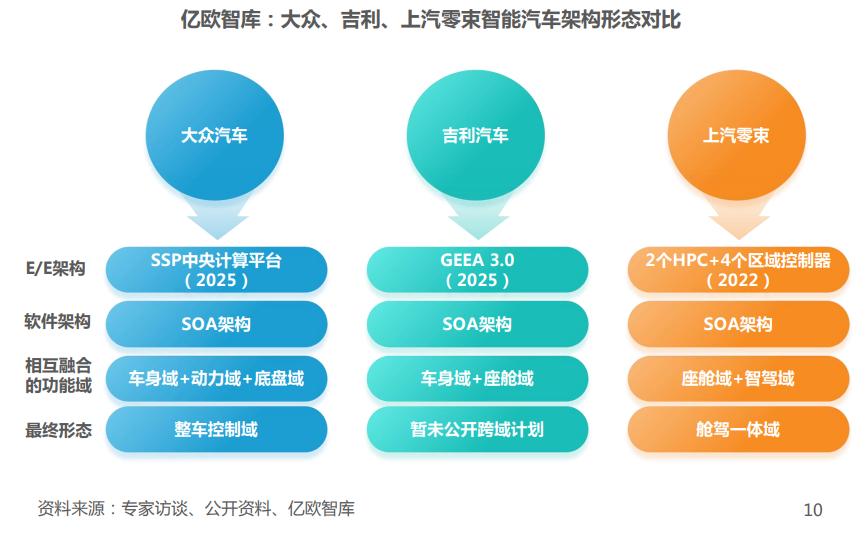 亿欧智库：大众、吉利、上汽零束智能汽车架构形态对比

|  | 大众汽车 | 吉利汽车 | 上汽零束 |
|---|---|---|---|
| E/E架构 | SSP中央计算平台（2025） | GEEA 3.0（2025） | 2个HPC+4个区域控制器（2022） |
| 软件架构 | SOA架构 | SOA架构 | SOA架构 |
| 相互融合的功能域 | 车身域+动力域+底盘域 | 车身域+座舱域 | 座舱域+智驾域 |
| 最终形态 | 整车控制域 | 暂未公开跨域计划 | 舱驾一体域 |

资料来源：专家访谈、公开资料、亿欧智库

10